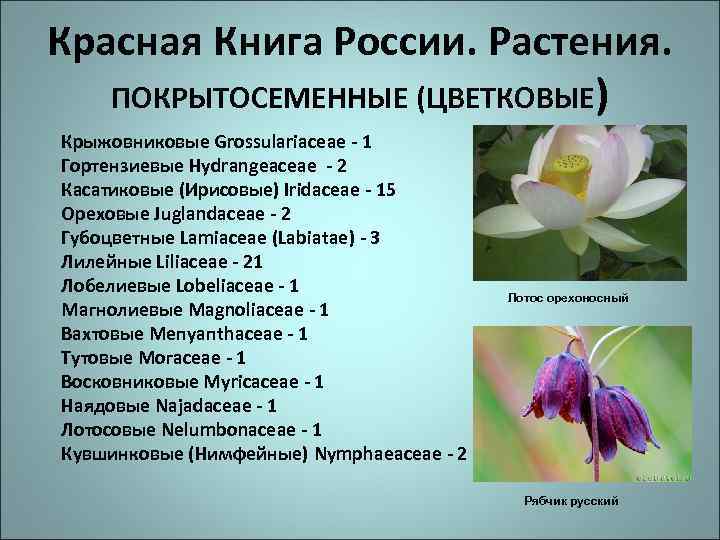 Красная Книга России. Растения.

ПОКРЫТОСЕМЕННЫЕ (ЦВЕТКОВЫЕ)

Крыжовниковые Grossulariaceae - 1
Гортензиевые Hydrangeaceae - 2
Касатиковые (Ирисовые) Iridaceae - 15
Ореховые Juglandaceae - 2
Губоцветные Lamiaceae (Labiatae) - 3
Лилейные Liliaceae - 21
Лобелиевые Lobeliaceae - 1
Магнолиевые Magnoliaceae - 1
Вахтовые Menyanthaceae - 1
Тутовые Moraceae - 1
Восковниковые Myricaceae - 1
Наядовые Najadaceae - 1
Лотосовые Nelumbonaceae - 1
Кувшинковые (Нимфейные) Nymphaeaceae - 2

Лотос орехоносный

Рябчик русский